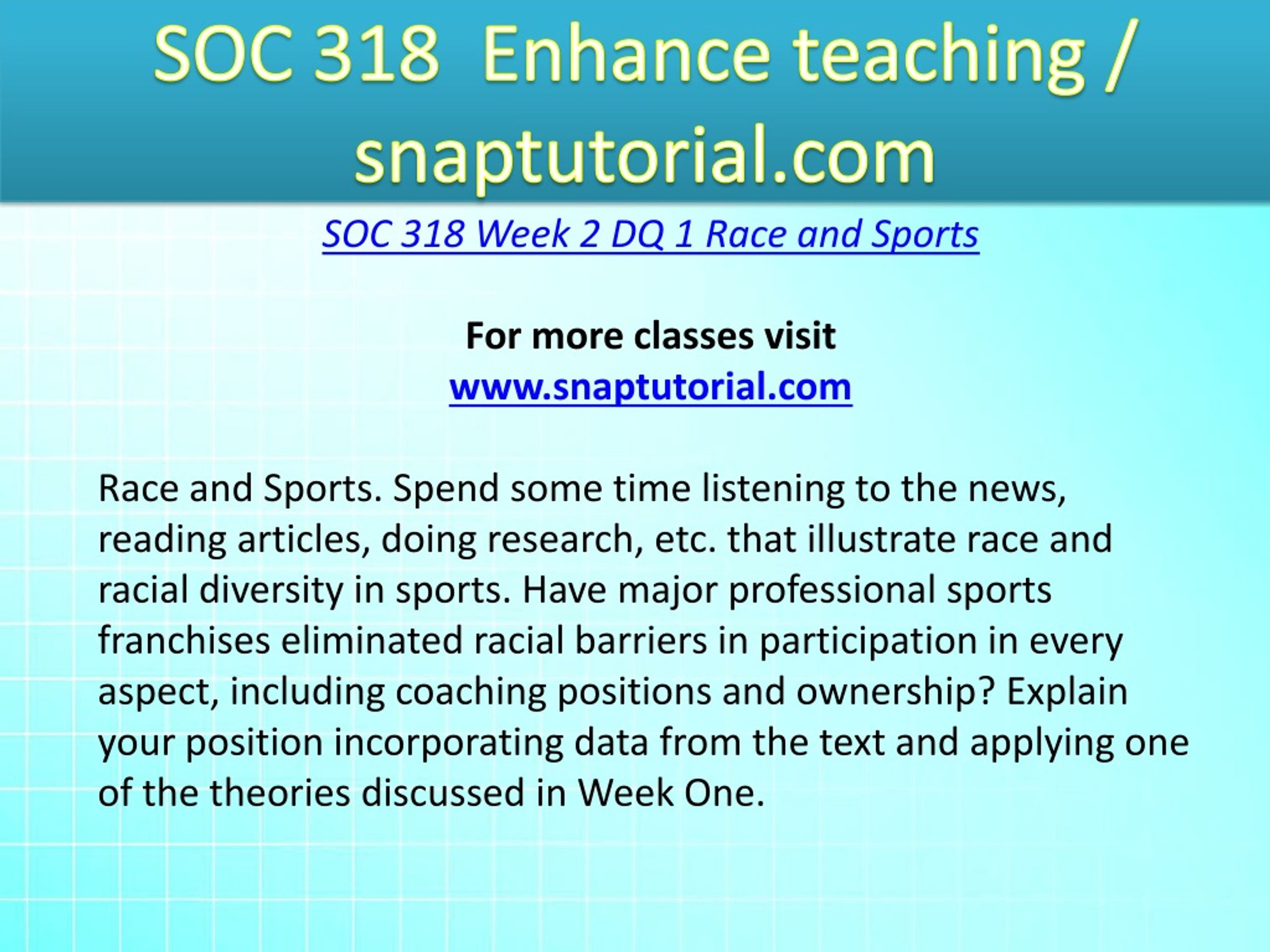 SOC 318 Enhance teaching / snaptutorial.com

SOC 318 Week 2 DQ 1 Race and Sports

For more classes visit
www.snaptutorial.com

Race and Sports. Spend some time listening to the news, reading articles, doing research, etc. that illustrate race and racial diversity in sports. Have major professional sports franchises eliminated racial barriers in participation in every aspect, including coaching positions and ownership? Explain your position incorporating data from the text and applying one of the theories discussed in Week One.